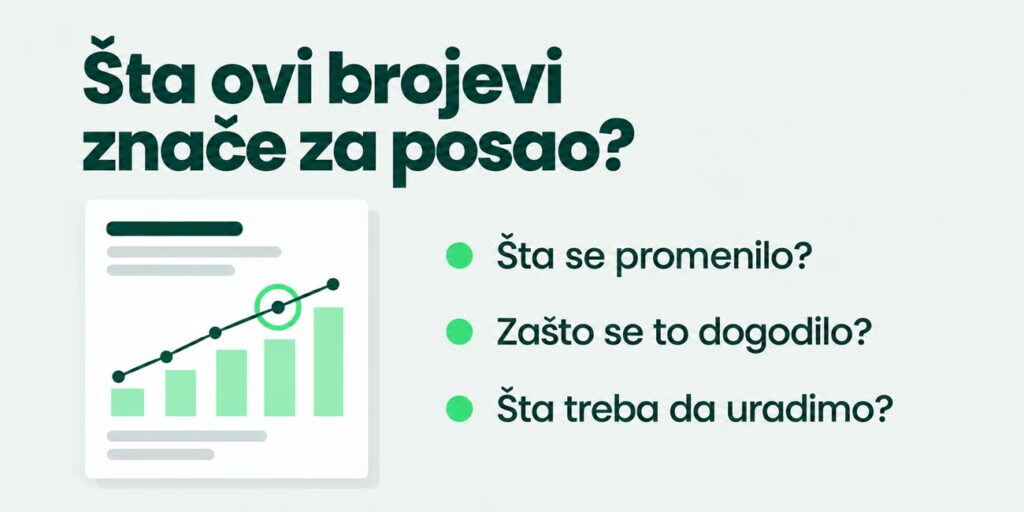 Šta ovi brojevi znače za posao?

Šta se promenilo?

Zašto se to dogodilo?

Šta treba da uradimo?